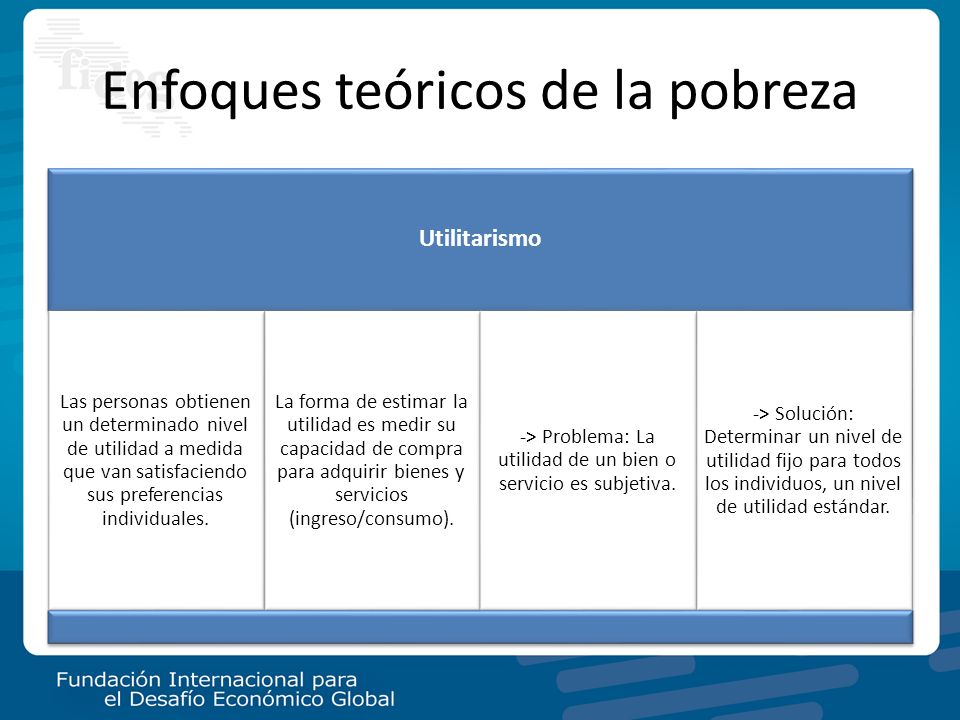 Enfoques teóricos de la pobreza

Utilitarismo

Las personas obtienen un determinado nivel de utilidad a medida que van satisfaciendo sus preferencias individuales.

La forma de estimar la utilidad es medir su capacidad de compra para adquirir bienes y servicios (ingreso/consumo).

-> Problema: La utilidad de un bien o servicio es subjetiva.

-> Solución: Determinar un nivel de utilidad fijo para todos los individuos, un nivel de utilidad estándar.

Fundación Internacional para el Desafío Económico Global